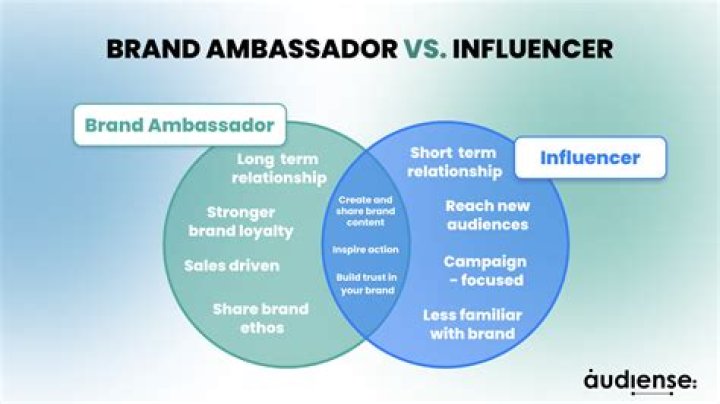 BRAND AMBASSADOR VS. INFLUENCER

Brand Ambassador

Long term relationship

Stronger brand loyalty

Sales driven

Share brand ethos

Create and share brand content

Inspire action

Build trust in your brand

Influencer

Short term relationship

Reach new audiences

Campaign - focused

Less familiar with brand

audiense: